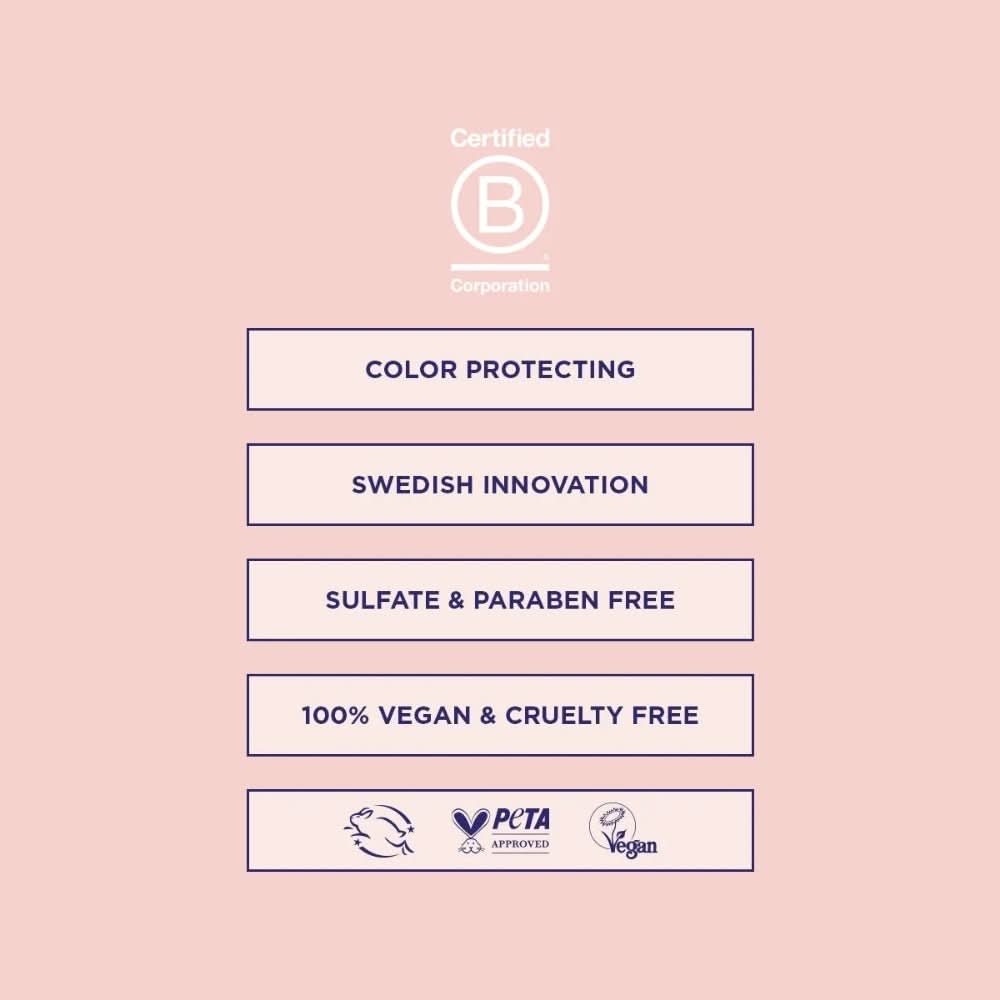 Certified

B

Corporation

COLOR PROTECTING

SWEDISH INNOVATION

SULFATE & PARABEN FREE

100% VEGAN & CRUELTY FREE

PETA APPROVED

Vegan